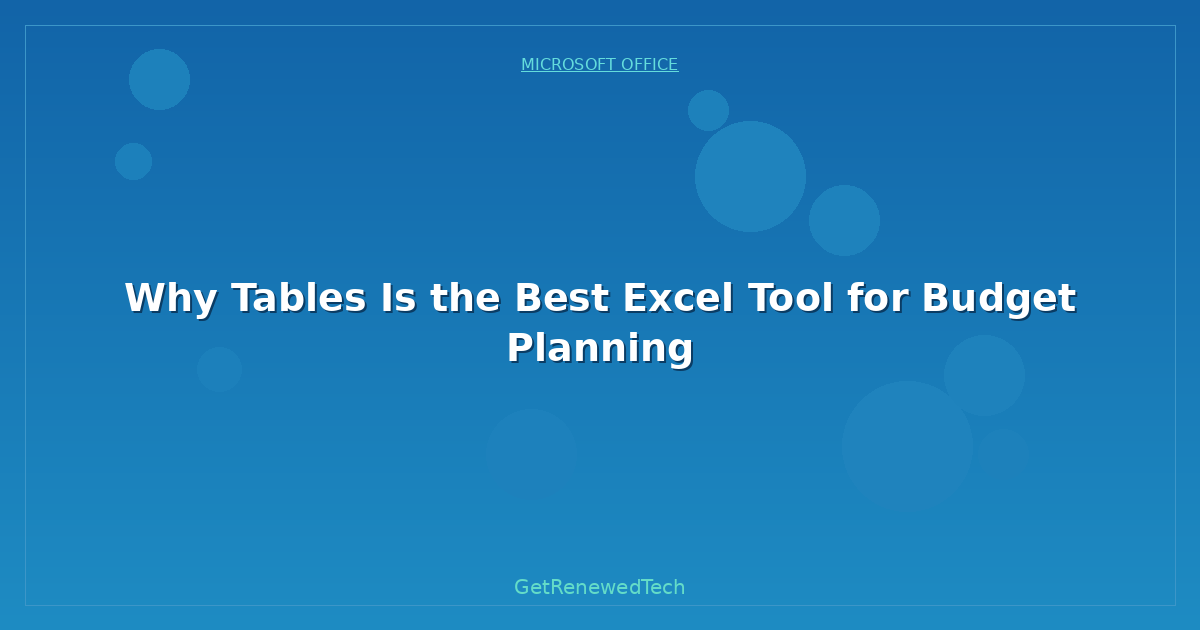 MICROSOFT OFFICE

Why Tables Is the Best Excel Tool for Budget Planning

GetRenewedTech